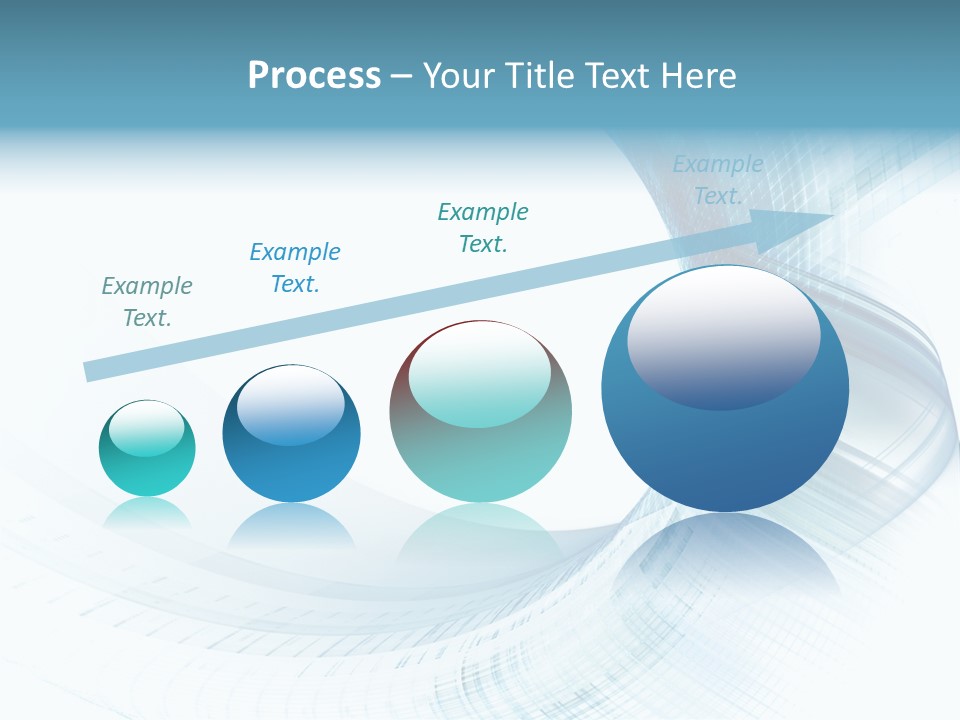 Process – Your Title Text Here

Example Text.

Example Text.

Example Text.

Example Text.